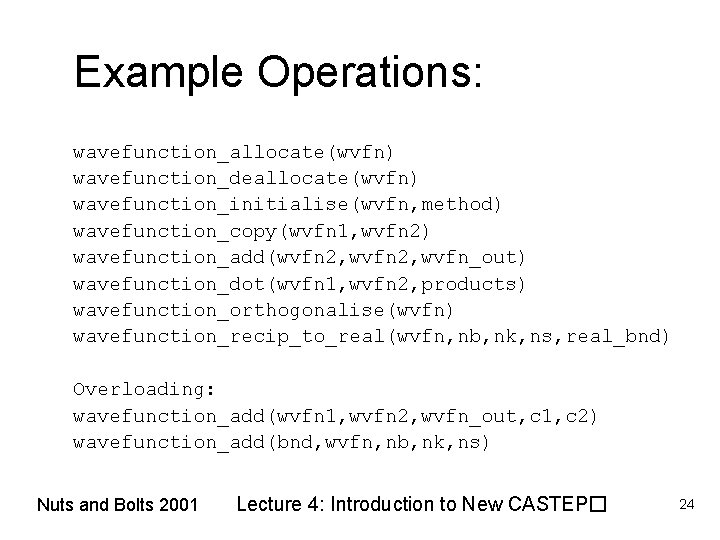 Example Operations:

wavefunction_allocate(wvfn)
wavefunction_deallocate(wvfn)
wavefunction_initialise(wvfn,method)
wavefunction_copy(wvfn1,wvfn2)
wavefunction_add(wvfn2,wvfn2,wvfn_out)
wavefunction_dot(wvfn1,wvfn2,products)
wavefunction_orthogonalise(wvfn)
wavefunction_recip_to_real(wvfn,nb,nk,ns,real_bnd)

Overloading:
wavefunction_add(wvfn1,wvfn2,wvfn_out,c1,c2)
wavefunction_add(bnd,wvfn,nb,nk,ns)

Nuts and Bolts 2001

Lecture 4: Introduction to New CASTEP□

24